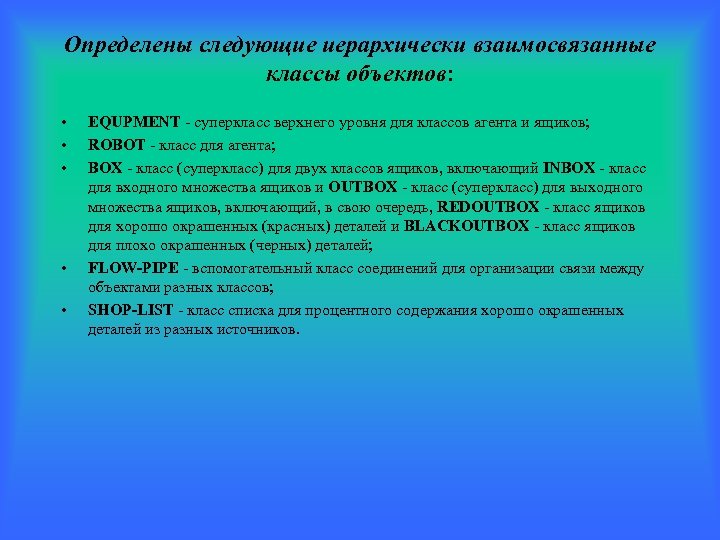 Определены следующие иерархически взаимосвязанные классы объектов:

• EQUPMENT - суперкласс верхнего уровня для классов агента и ящиков;
• ROBOT - класс для агента;
• BOX - класс (суперкласс) для двух классов ящиков, включающий INBOX - класс для входного множества ящиков и OUTBOX - класс (суперкласс) для выходного множества ящиков, включающий, в свою очередь, REDOUTBOX - класс ящиков для хорошо окрашенных (красных) деталей и BLACKOUTBOX - класс ящиков для плохо окрашенных (черных) деталей;
• FLOW-PIPE - вспомогательный класс соединений для организации связи между объектами разных классов;
• SHOP-LIST - класс списка для процентного содержания хорошо окрашенных деталей из разных источников.